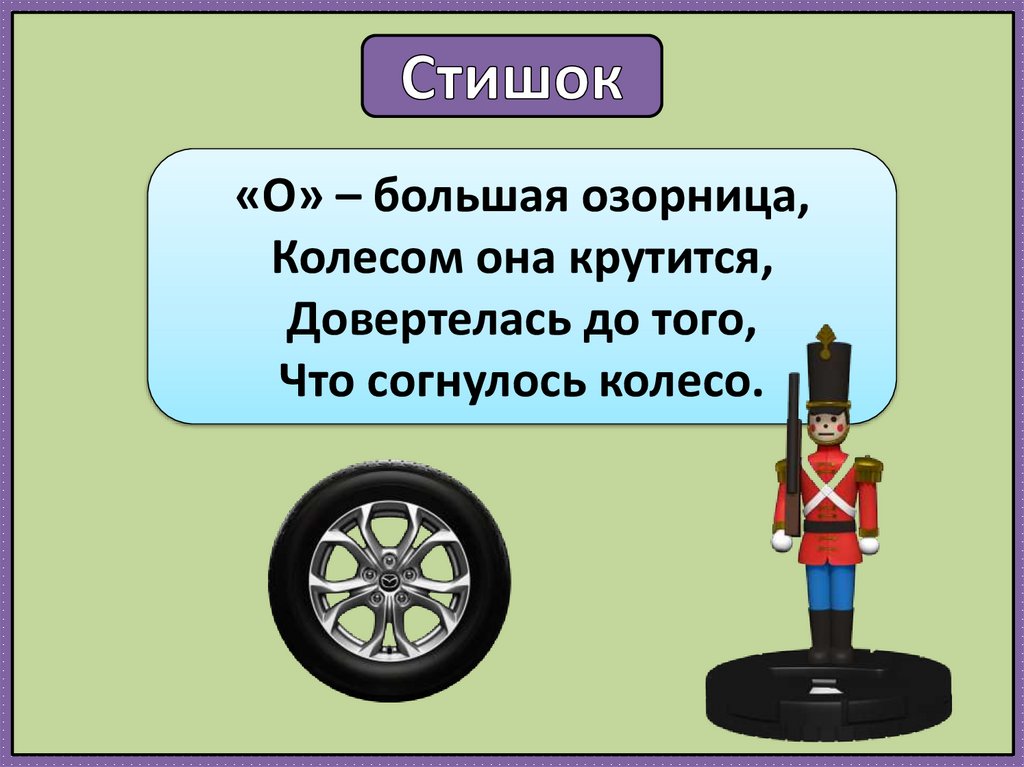 Стишок

«О» – большая озорница,
Колесом она крутится,
Довертелась до того,
Что согнулось колесо.